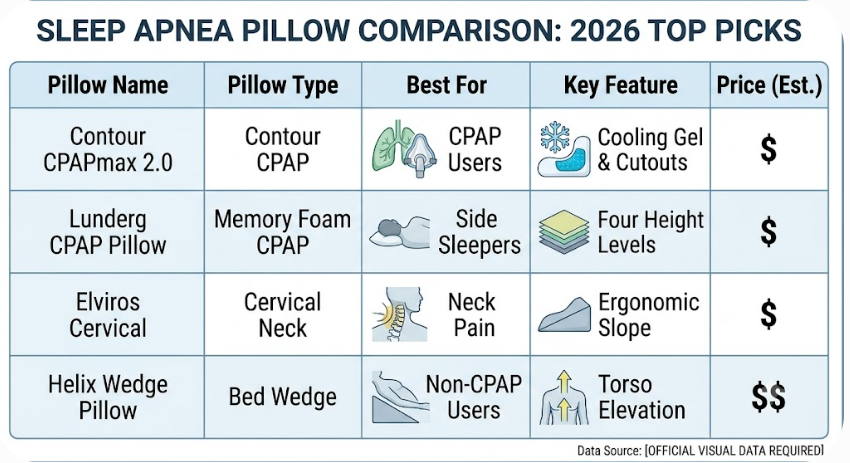 SLEEP APNEA PILLOW COMPARISON: 2026 TOP PICKS

| Pillow Name | Pillow Type | Best For | Key Feature | Price (Est.) |
|---|---|---|---|---|
| Contour CPAPmax 2.0 | Contour CPAP | CPAP Users | Cooling Gel & Cutouts | \$ |
| Lunderg CPAP Pillow | Memory Foam CPAP | Side Sleepers | Four Height Levels | \$ |
| Elviros Cervical | Cervical Neck | Neck Pain | Ergonomic Slope | \$ |
| Helix Wedge Pillow | Bed Wedge | Non-CPAP Users | Torso Elevation | \$\$ |

Data Source: [OFFICIAL VISUAL DATA REQUIRED]